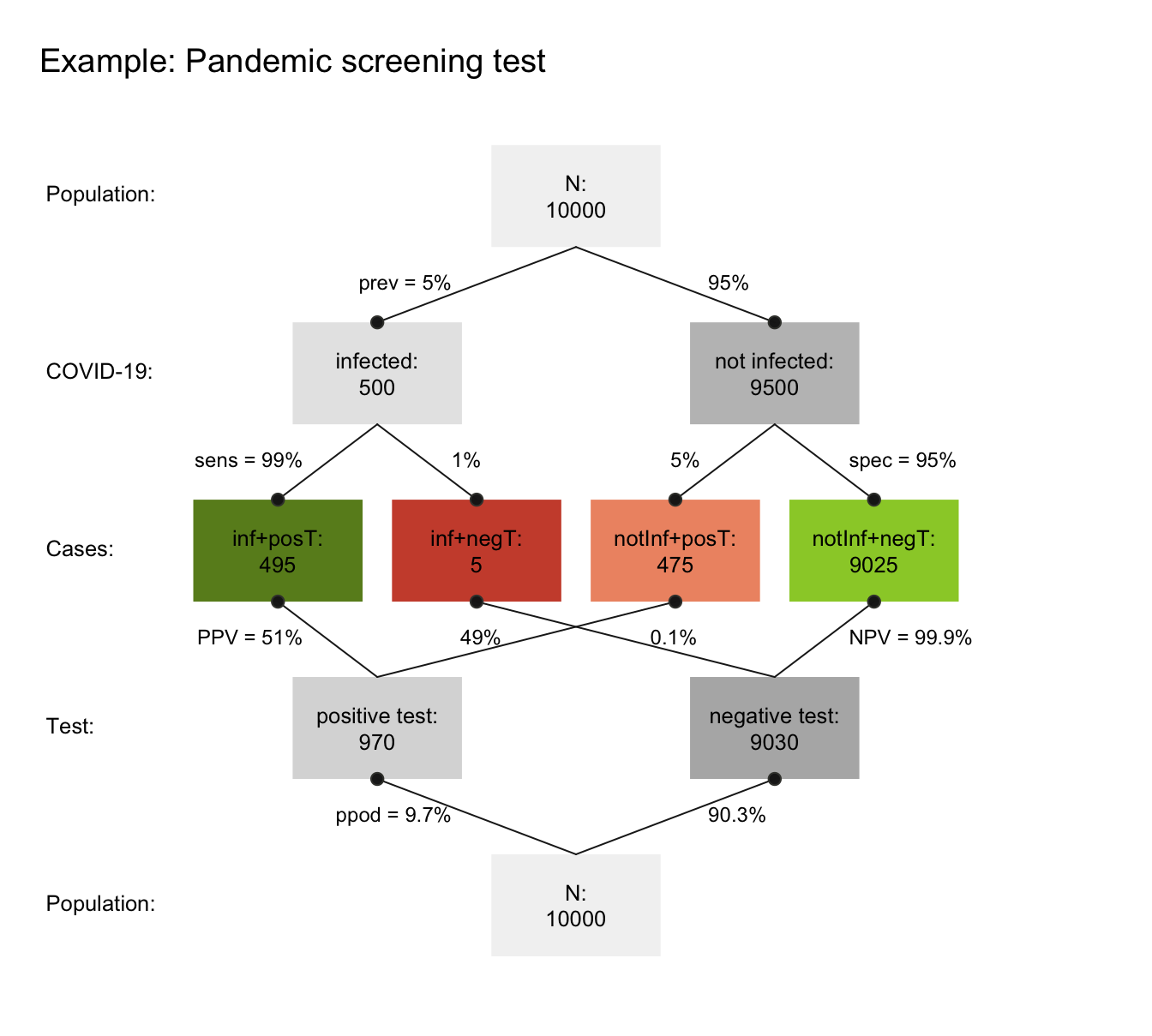 Example: Pandemic screening test

Population:

N:
10000

prev = 5%

95%

COVID-19:

infected:
500

not infected:
9500

sens = 99%

1%

5%

spec = 95%

Cases:

inf+posT:
495

inf+negT:
5

notInf+posT:
475

notInf+negT:
9025

PPV = 51%

49%

0.1%

NPV = 99.9%

Test:

positive test:
970

negative test:
9030

ppod = 9.7%

90.3%

Population:

N:
10000